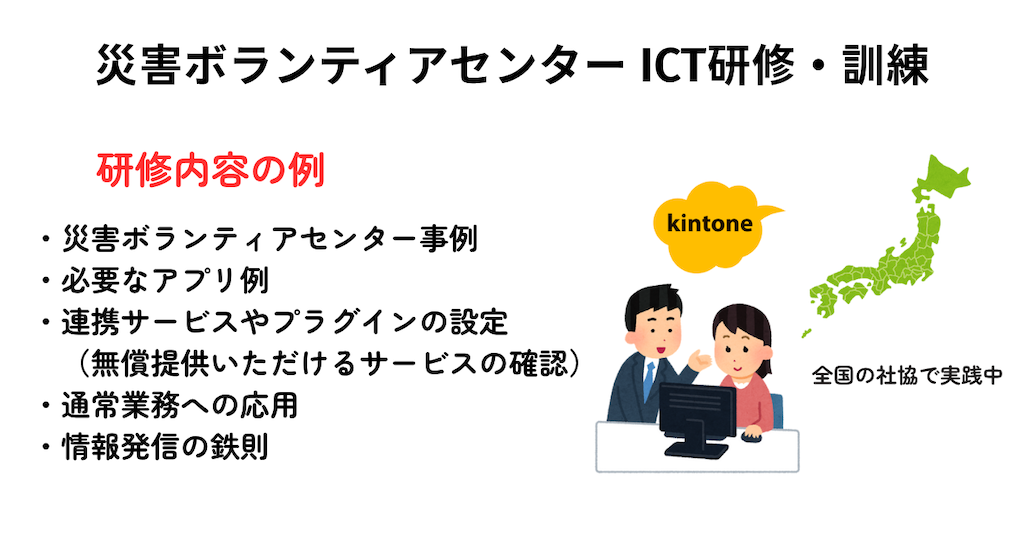 災害ボランティアセンター ICT研修・訓練

研修内容の例

・災害ボランティアセンター事例
・必要なアプリ例
・連携サービスやプラグインの設定
（無償提供いただけるサービスの確認）
・通常業務への応用
・情報発信の鉄則

kintone

全国の社協で実践中